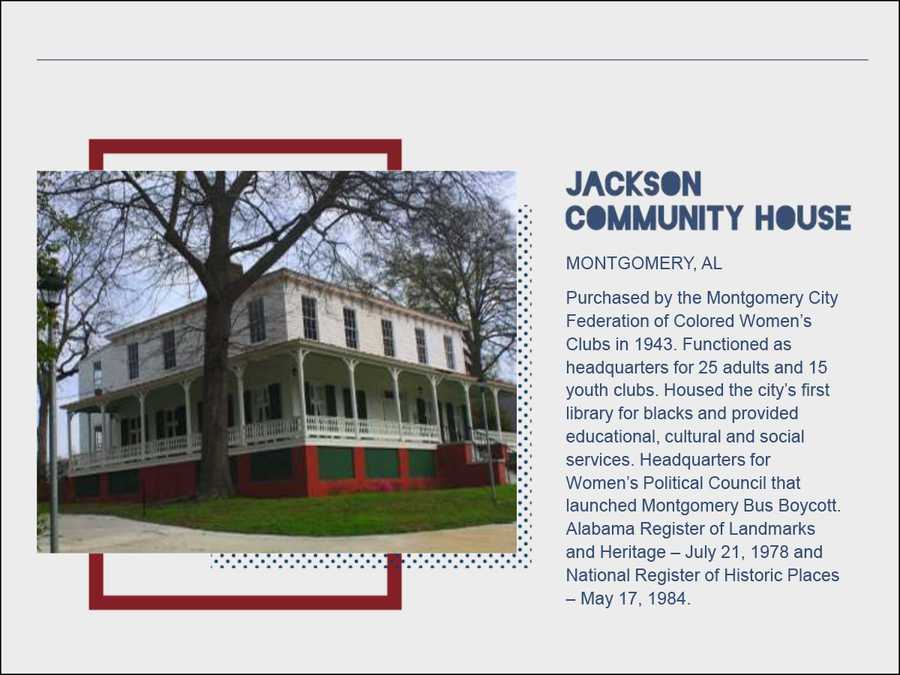 JACKSON COMMUNITY HOUSE

MONTGOMERY, AL

Purchased by the Montgomery City Federation of Colored Women's Clubs in 1943. Functioned as headquarters for 25 adults and 15 youth clubs. Housed the city's first library for blacks and provided educational, cultural and social services. Headquarters for Women's Political Council that launched Montgomery Bus Boycott. Alabama Register of Landmarks and Heritage – July 21, 1978 and National Register of Historic Places – May 17, 1984.